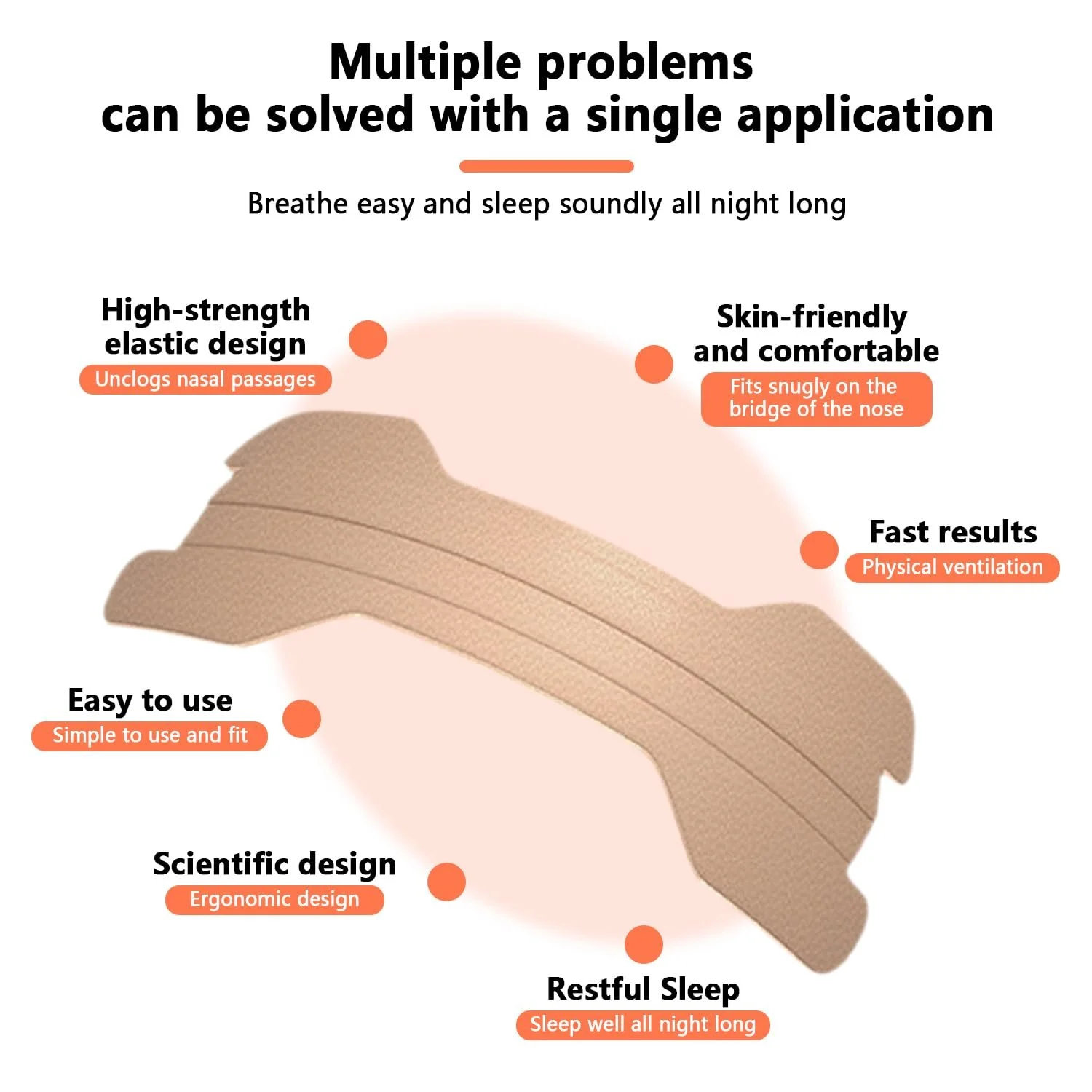 Multiple problems can be solved with a single application

Breathe easy and sleep soundly all night long

High-strength elastic design
Unclogs nasal passages

Skin-friendly and comfortable
Fits snugly on the bridge of the nose

Fast results
Physical ventilation

Easy to use
Simple to use and fit

Scientific design
Ergonomic design

Restful Sleep
Sleep well all night long